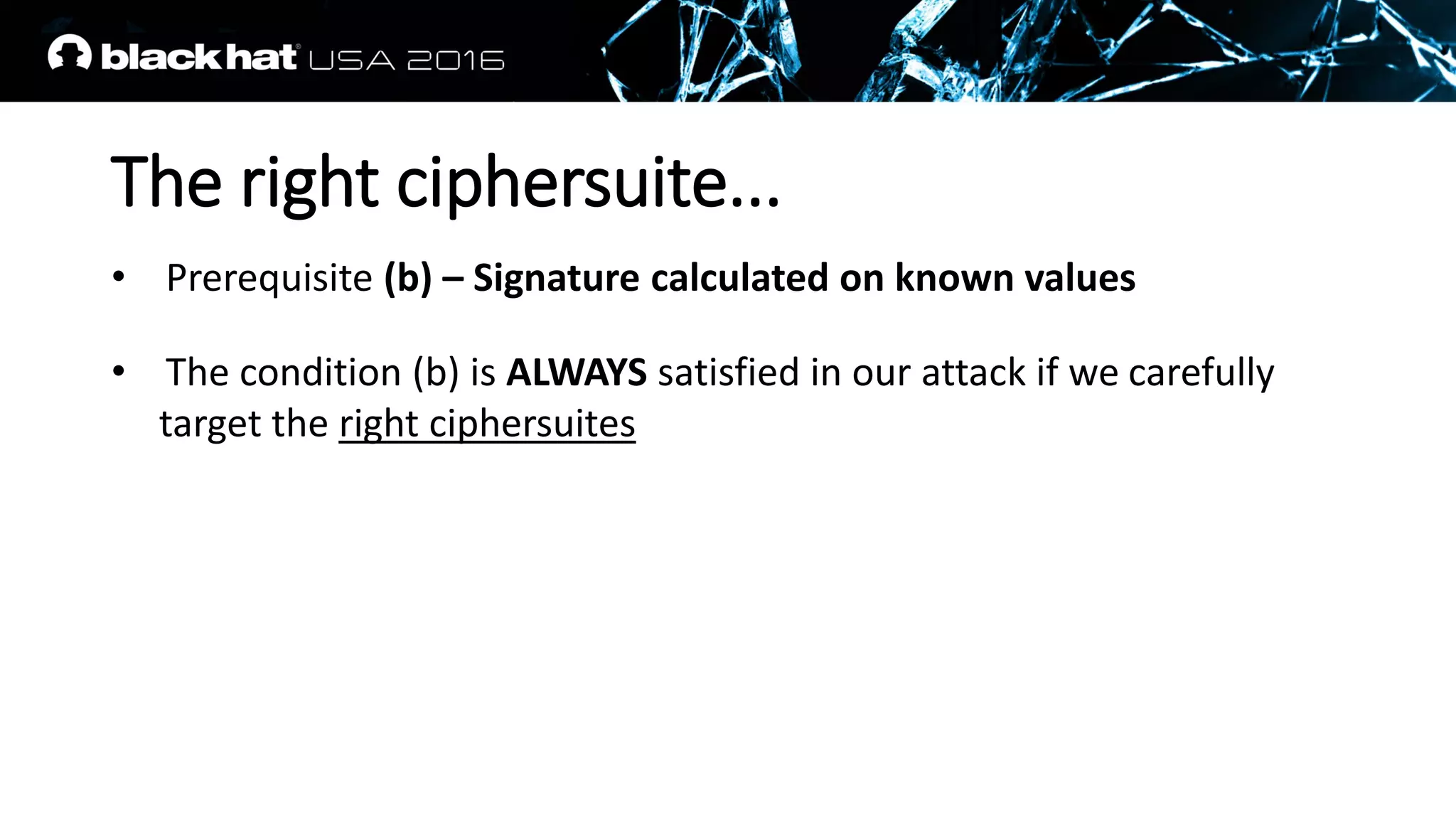 black hat USA 2016

The right ciphersuite…

• Prerequisite (b) – Signature calculated on known values

• The condition (b) is ALWAYS satisfied in our attack if we carefully target the right ciphersuites